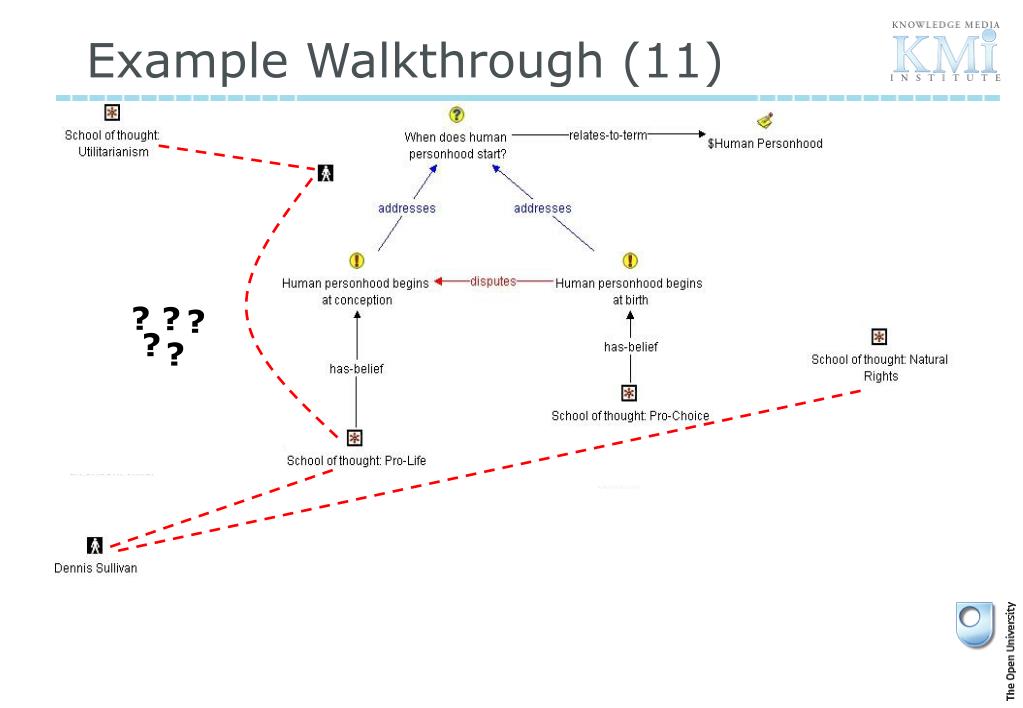 Example Walkthrough (11)

KNOWLEDGE MEDIA
KMi
INSTITUTE

School of thought: Utilitarianism

When does human personhood start?

relates-to-term

$Human Personhood

addresses

addresses

Human personhood begins at conception

disputes

Human personhood begins at birth

? ? ?
? ?

has-belief

has-belief

School of thought: Natural Rights

School of thought: Pro-Choice

School of thought: Pro-Life

Dennis Sullivan

The Open University